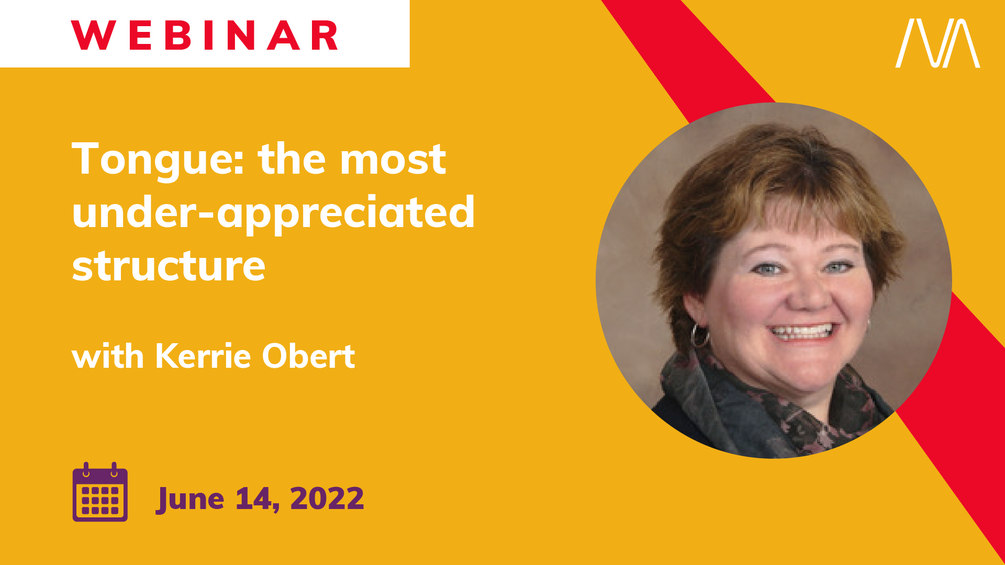 WEBINAR

Tongue: the most under-appreciated structure

with Kerrie Obert

June 14, 2022